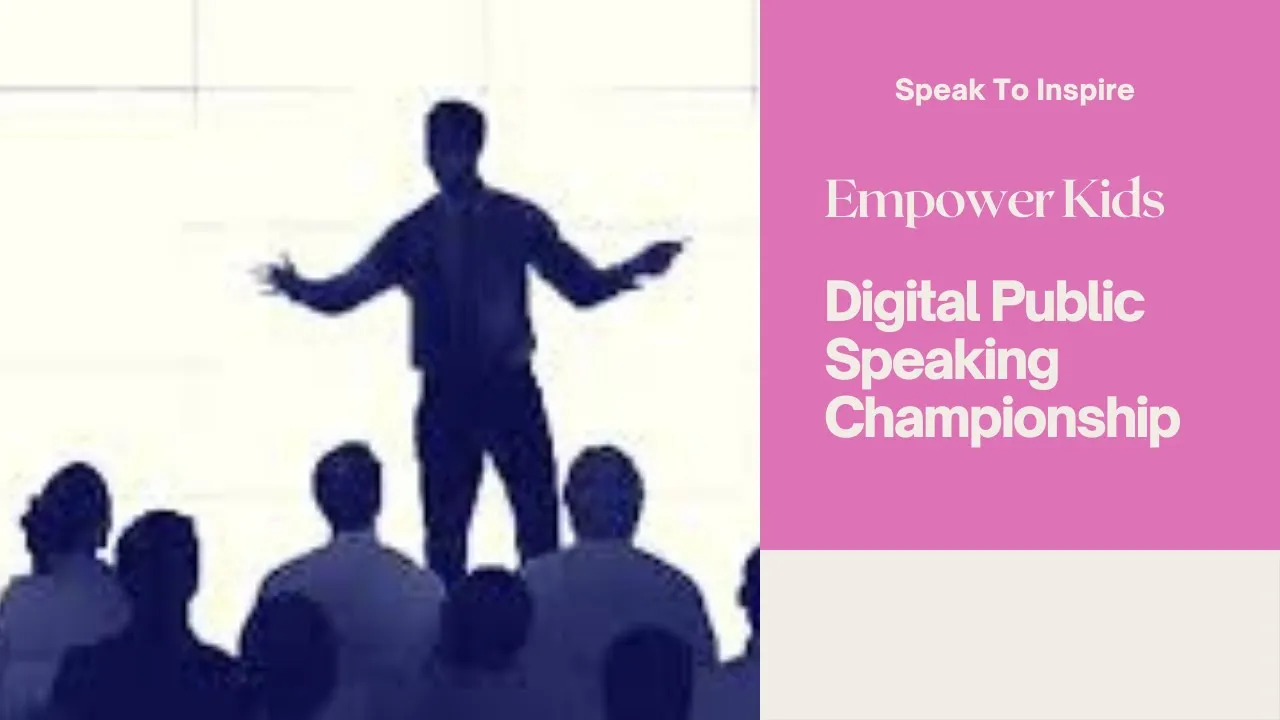 Speak To Inspire

Empower Kids

Digital Public Speaking Championship